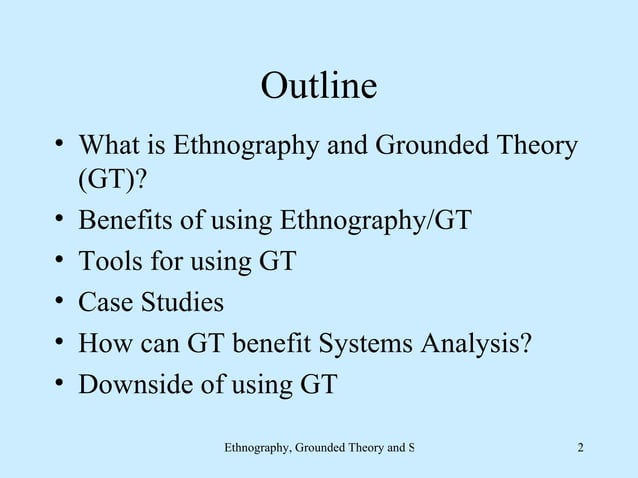 Outline

• What is Ethnography and Grounded Theory (GT)?
• Benefits of using Ethnography/GT
• Tools for using GT
• Case Studies
• How can GT benefit Systems Analysis?
• Downside of using GT

Ethnography, Grounded Theory and S

2